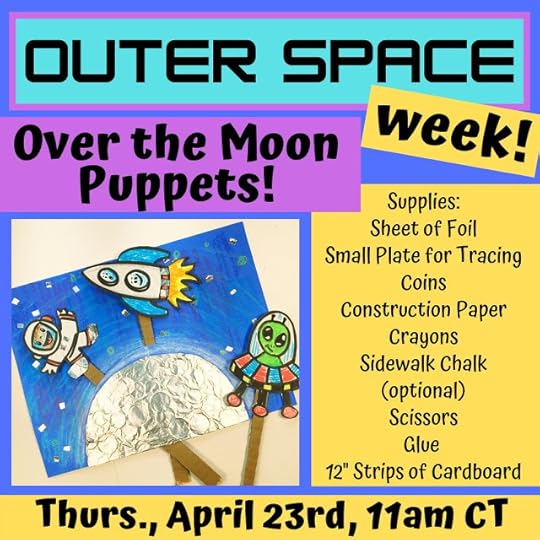 OUTER SPACE

Week!

Over the Moon Puppets!

Supplies:
Sheet of Foil
Small Plate for Tracing
Coins
Construction Paper
Crayons
Sidewalk Chalk (optional)
Scissors
Glue
12" Strips of Cardboard

Thurs., April 23rd, 11am CT